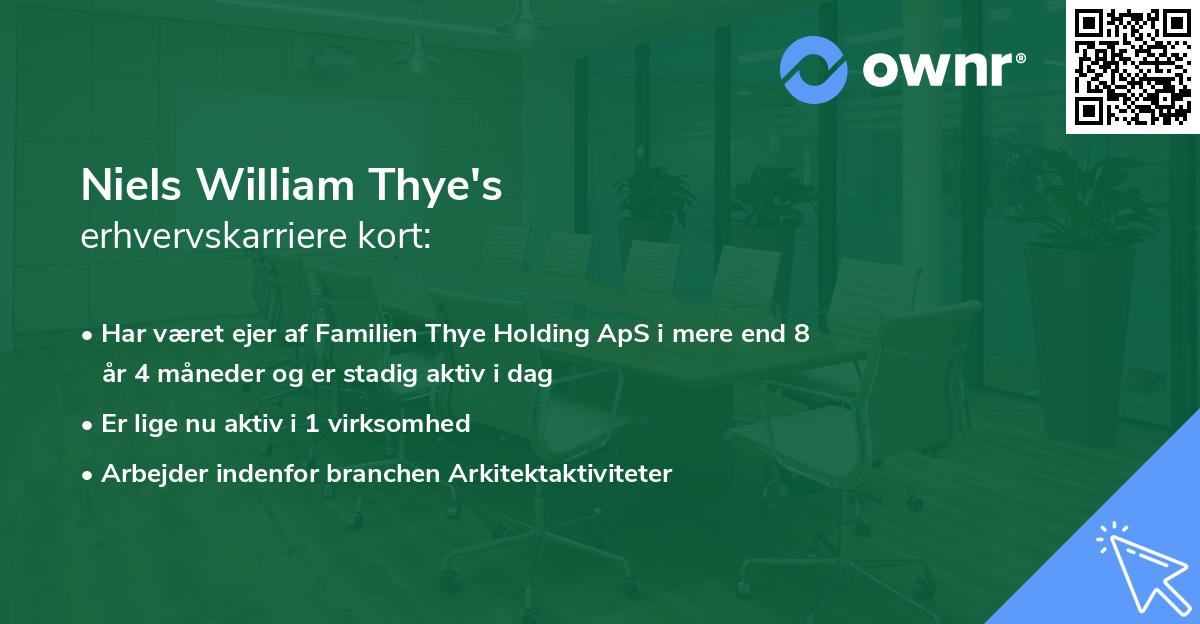 ownr®

Niels William Thye's
erhvervskarriere kort:

• Har været ejer af Familien Thye Holding ApS i mere end 8 år 4 måneder og er stadig aktiv i dag

• Er lige nu aktiv i 1 virksomhed

• Arbejder indenfor branchen Arkitektaktiviteter